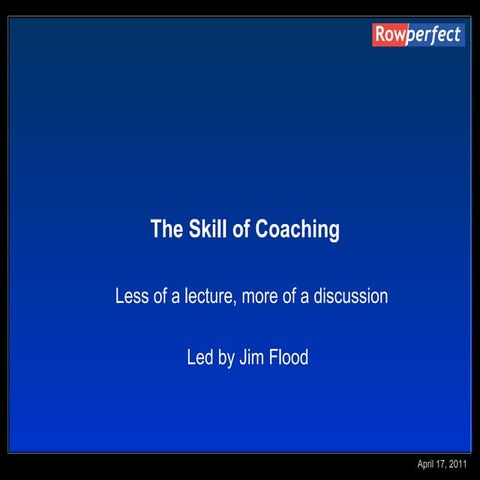 Rowperfect

The Skill of Coaching

Less of a lecture, more of a discussion

Led by Jim Flood

April 17, 2011